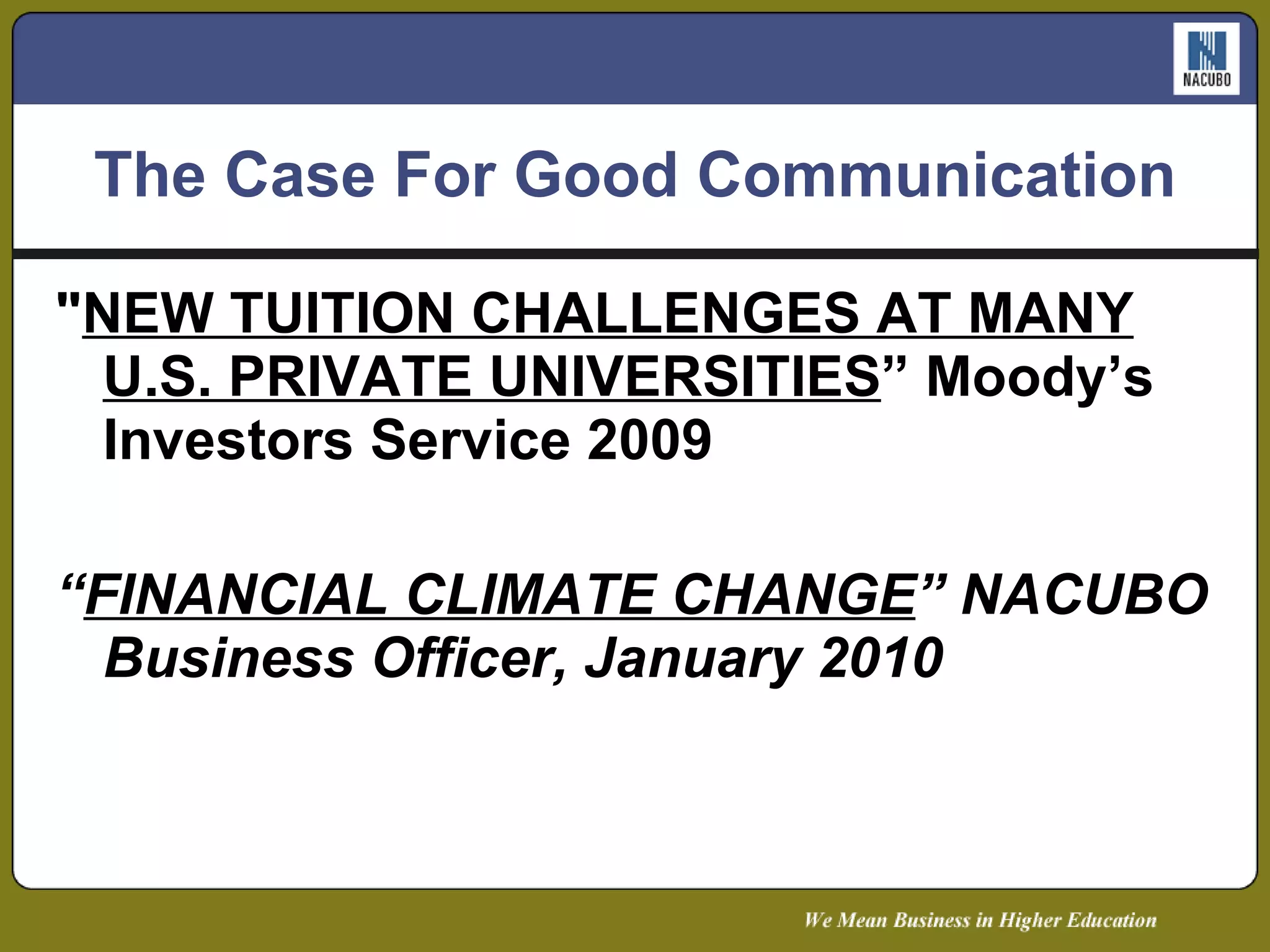 NACUBO

The Case For Good Communication

"NEW TUITION CHALLENGES AT MANY U.S. PRIVATE UNIVERSITIES” Moody’s Investors Service 2009

“FINANCIAL CLIMATE CHANGE” NACUBO Business Officer, January 2010

We Mean Business in Higher Education